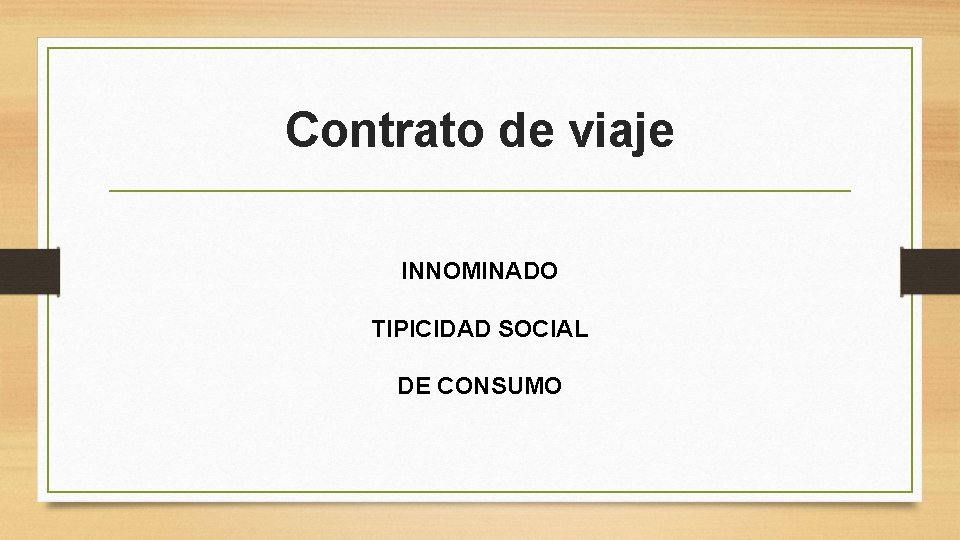 Contrato de viaje

INNOMINADO

TIPICIDAD SOCIAL

DE CONSUMO